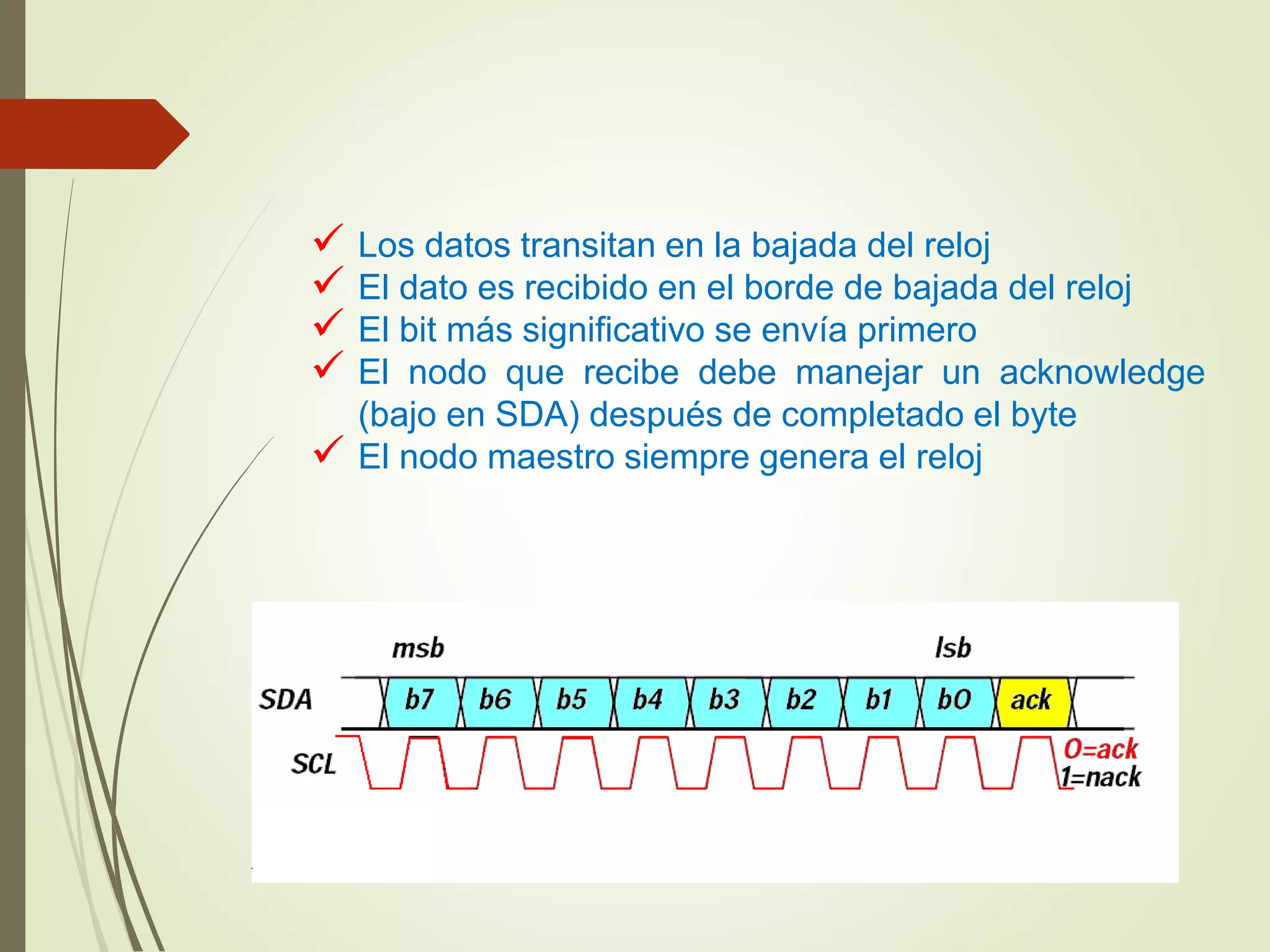 ✓ Los datos transitan en la bajada del reloj
✓ El dato es recibido en el borde de bajada del reloj
✓ El bit más significativo se envía primero
✓ El nodo que recibe debe manejar un acknowledge (bajo en SDA) después de completado el byte
✓ El nodo maestro siempre genera el reloj

msb

lsb

SDA

b7 b6 b5 b4 b3 b2 b1 b0 ack

SCL

0=ack
1=nack